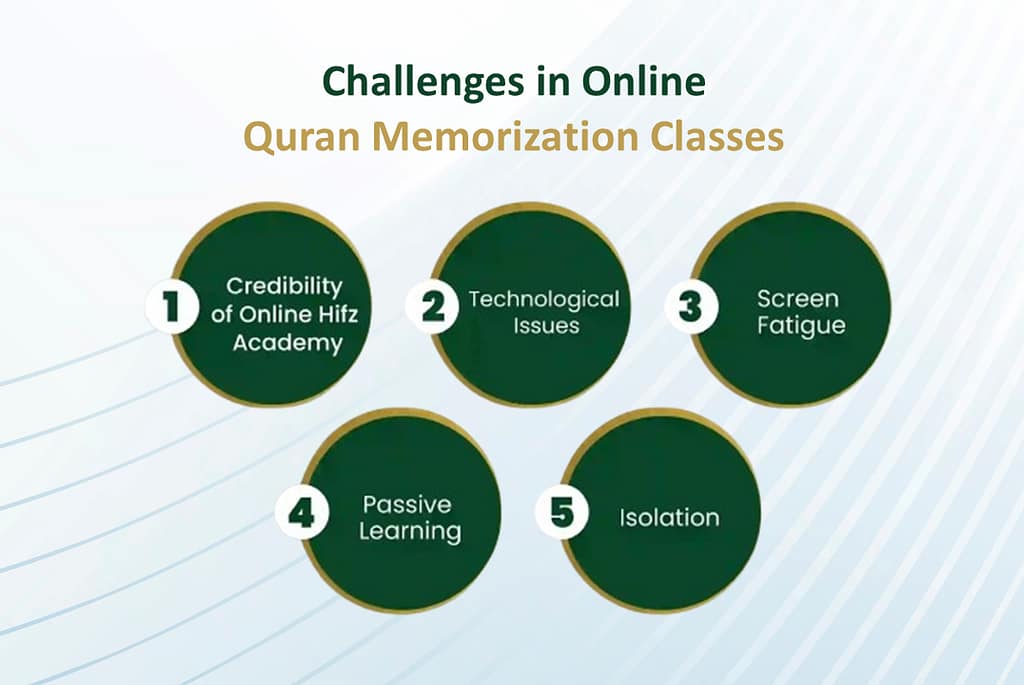 Challenges in Online
Quran Memorization Classes

1 Credibility of Online Hifz Academy

2 Technological Issues

3 Screen Fatigue

4 Passive Learning

5 Isolation